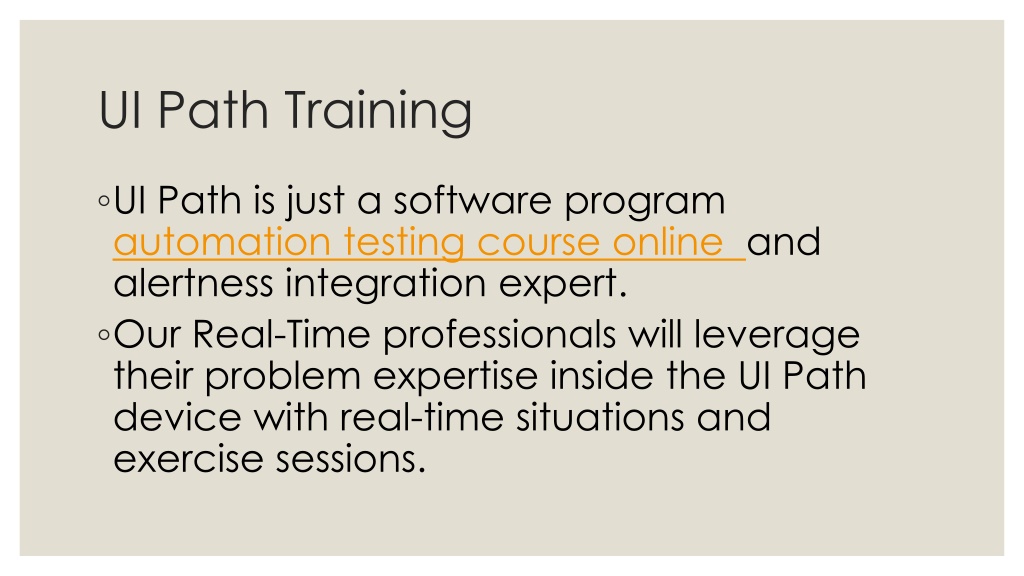 UI Path Training

◦UI Path is just a software program automation testing course online and alertness integration expert.

◦Our Real-Time professionals will leverage their problem expertise inside the UI Path device with real-time situations and exercise sessions.